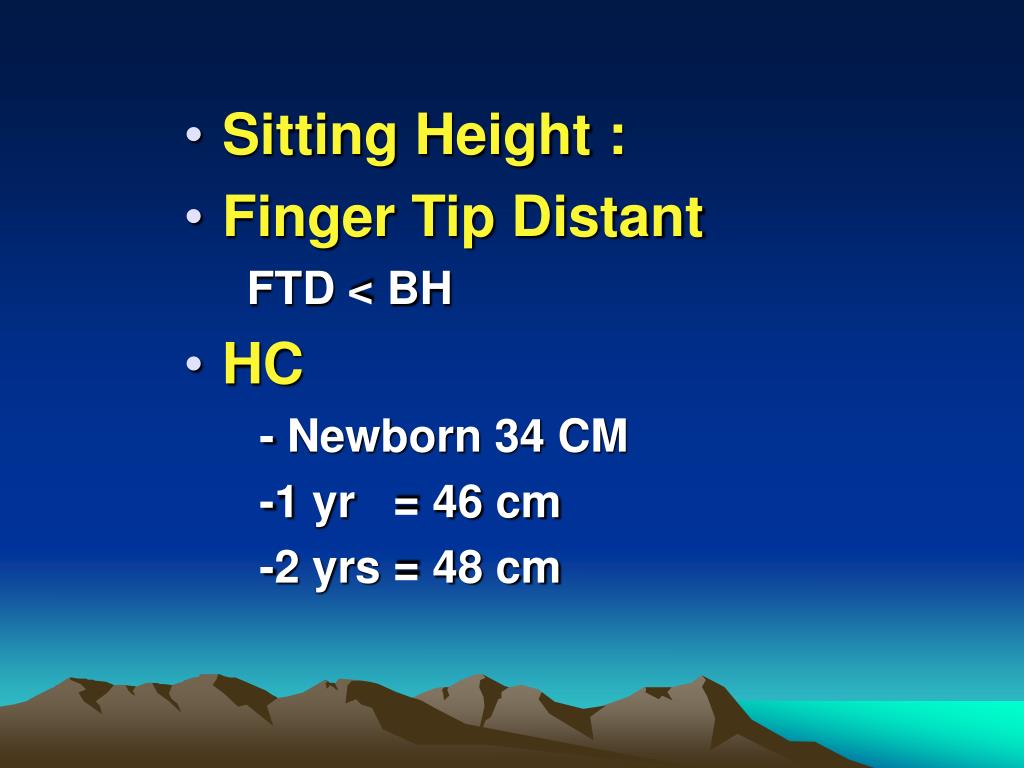 • Sitting Height :
• Finger Tip Distant
FTD < BH
• HC
- Newborn 34 CM
-1 yr = 46 cm
-2 yrs = 48 cm